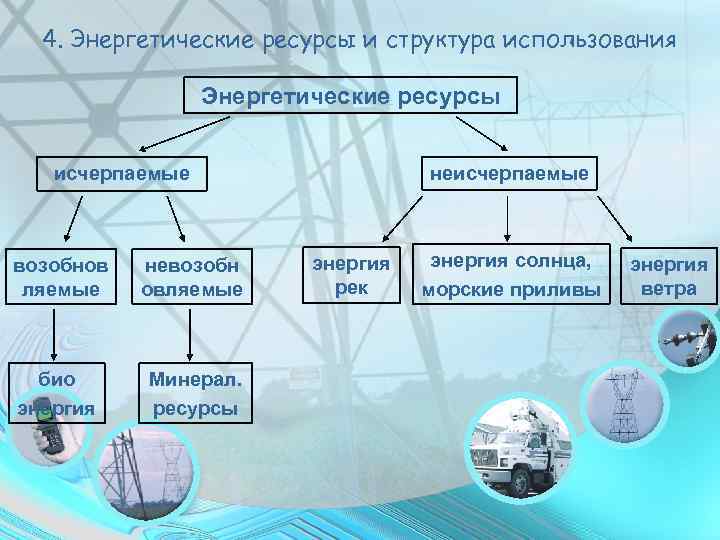 4. Энергетические ресурсы и структура использования

Энергетические ресурсы

исчерпаемые

неисчерпаемые

возобнов ляемые

невозобн овляемые

энергия рек

энергия солнца, морские приливы

энергия ветра

био энергия

Минерал. ресурсы